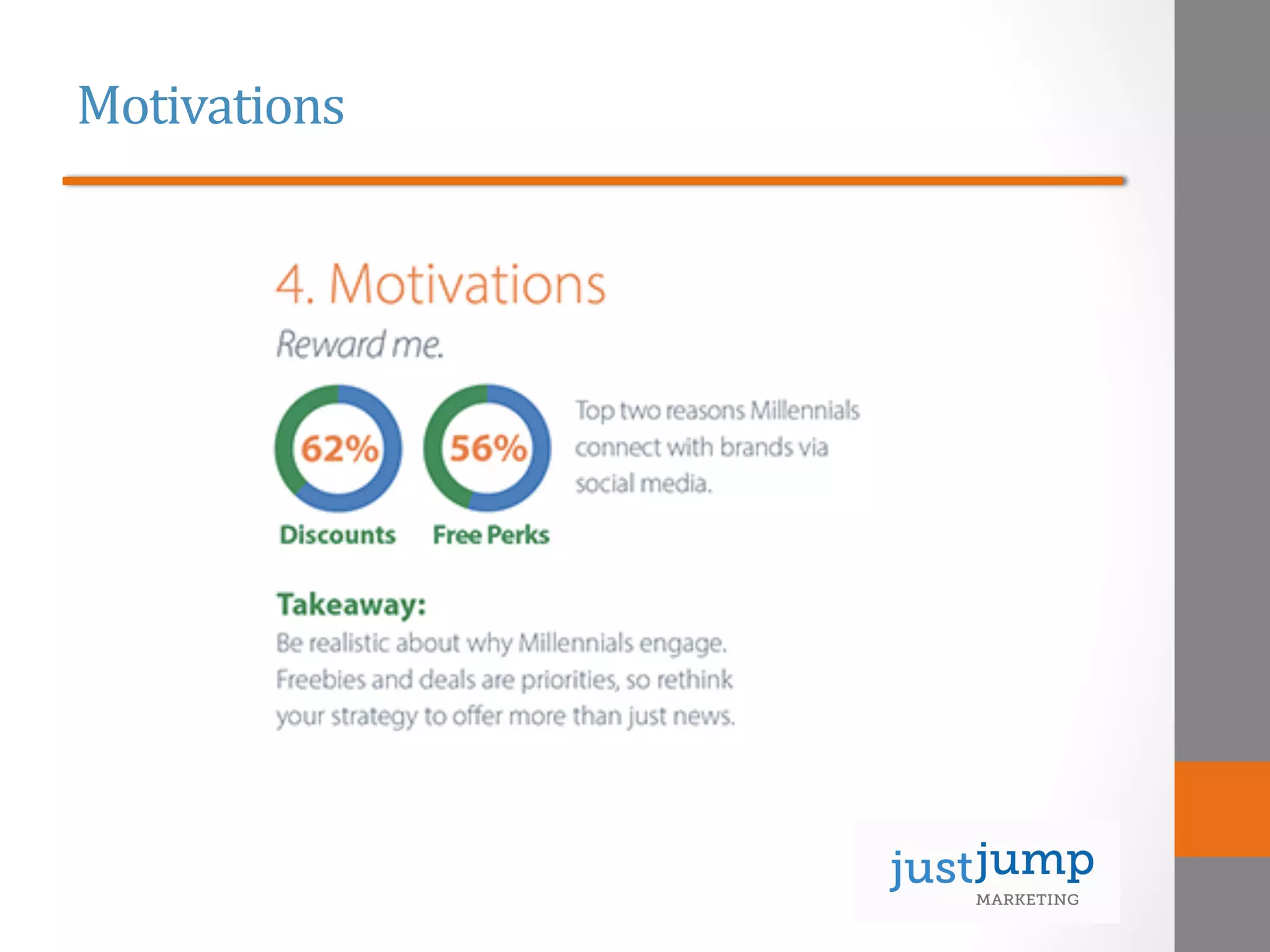 Motivations

4. Motivations

Reward me.

62%

Discounts

56%

Free Perks

Top two reasons Millennials connect with brands via social media.

Takeaway:

Be realistic about why Millennials engage. Freebies and deals are priorities, so rethink your strategy to offer more than just news.

justjump
MARKETING